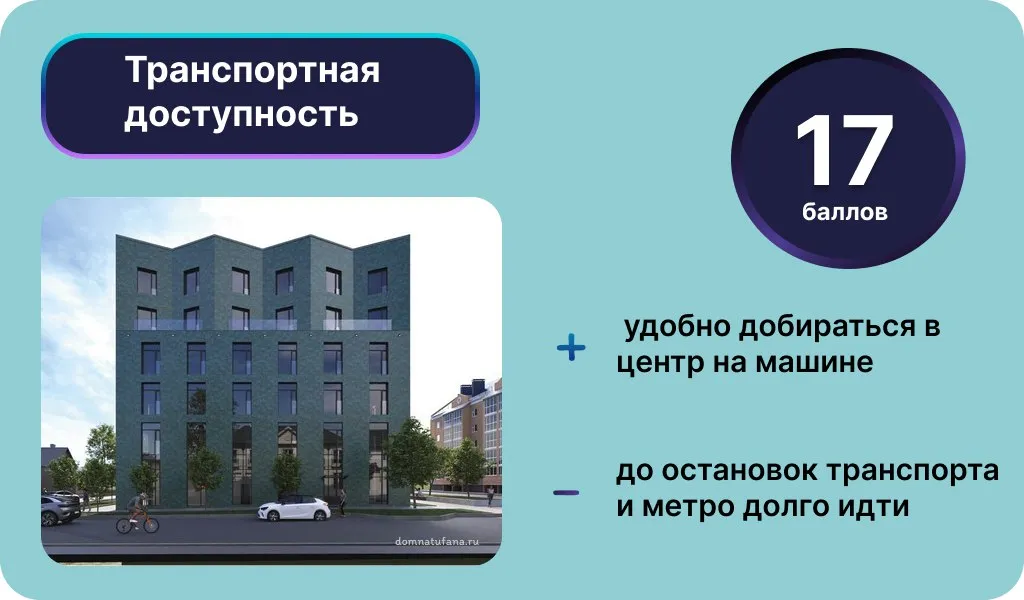 Транспортная доступность

17
баллов

domnatufana.ru

+ удобно добираться в центр на машине

– до остановок транспорта и метро долго идти